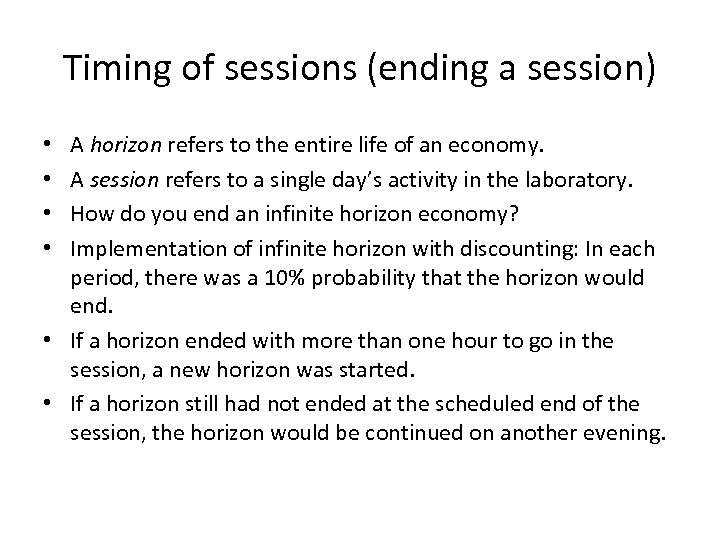 Timing of sessions (ending a session)

• A horizon refers to the entire life of an economy.
• A session refers to a single day's activity in the laboratory.
• How do you end an infinite horizon economy?
• Implementation of infinite horizon with discounting: In each period, there was a 10% probability that the horizon would end.
• If a horizon ended with more than one hour to go in the session, a new horizon was started.
• If a horizon still had not ended at the scheduled end of the session, the horizon would be continued on another evening.